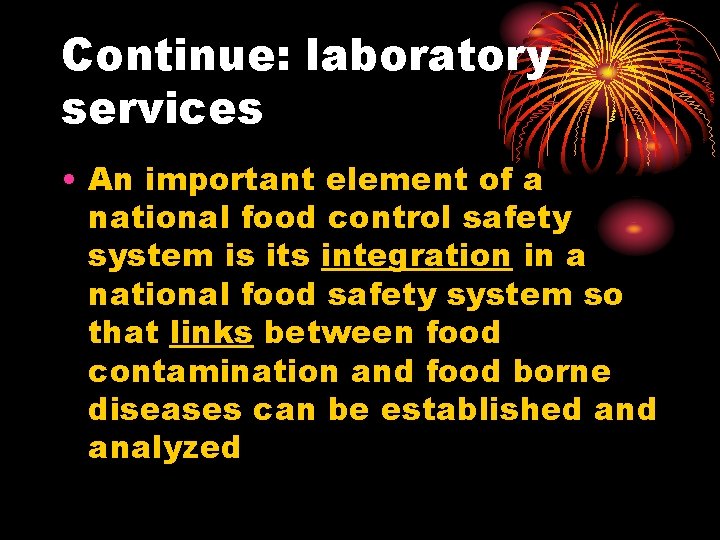 Continue: laboratory services

• An important element of a national food control safety system is its integration in a national food safety system so that links between food contamination and food borne diseases can be established and analyzed